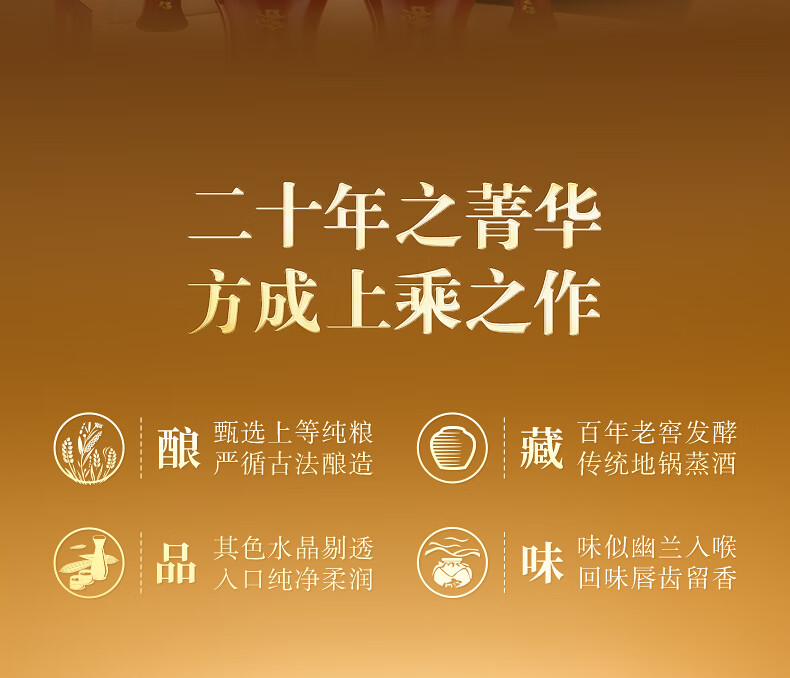 二十年之菁华
方成上乘之作

酿 甄选上等纯粮
严循古法酿造

藏 百年老窖发酵
传统地锅蒸酒

品 其色水晶剔透
入口纯净柔润

味 味似幽兰入喉
回味唇齿留香